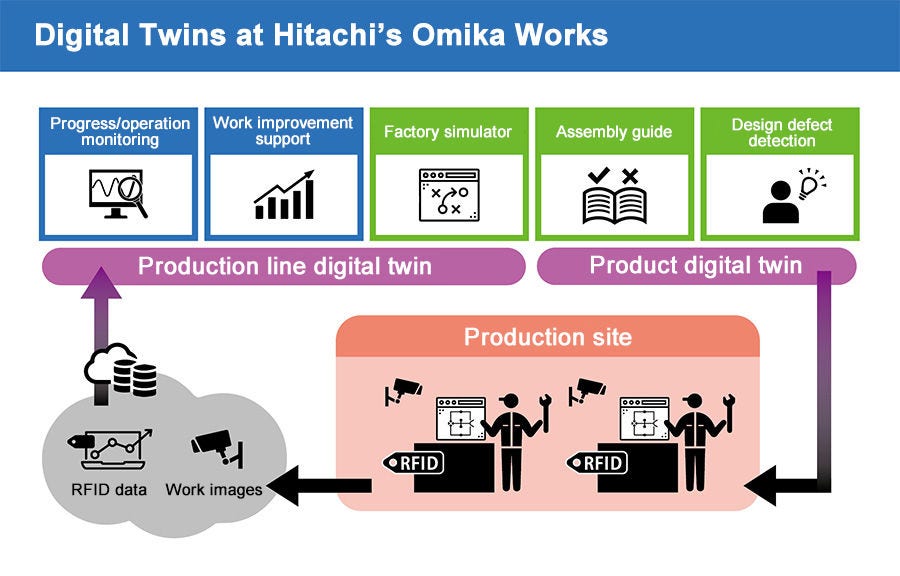 Digital Twins at Hitachi's Omika Works

Progress/operation monitoring

Work improvement support

Factory simulator

Assembly guide

Design defect detection

Production line digital twin

Product digital twin

Production site

RFID

RFID

RFID data

Work images